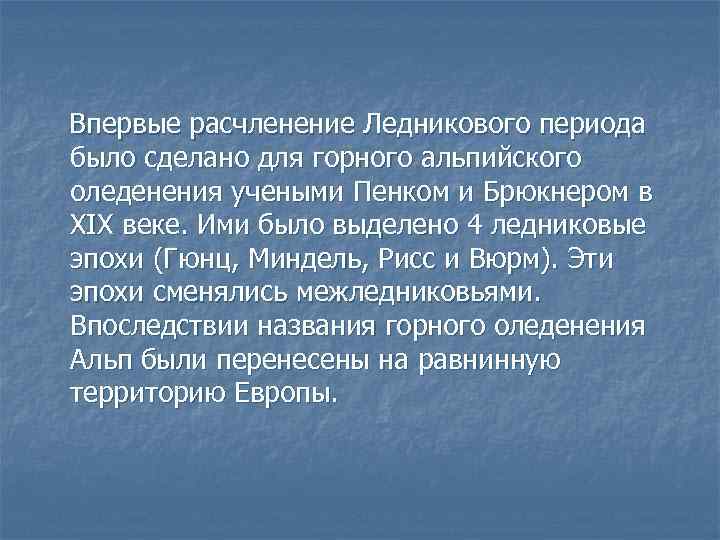 Впервые расчленение Ледникового периода было сделано для горного альпийского оледенения учеными Пенком и Брюкнером в XIX веке. Ими было выделено 4 ледниковые эпохи (Гюнц, Миндель, Рисс и Вюрм). Эти эпохи сменялись межледниковьями. Впоследствии названия горного оледенения Альп были перенесены на равнинную территорию Европы.